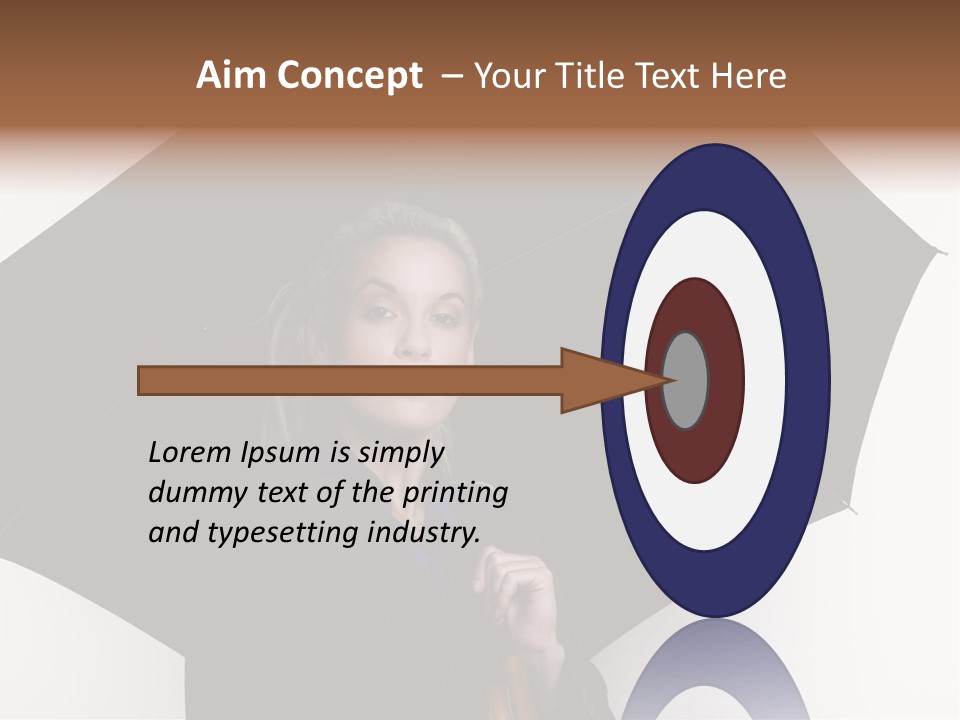 Aim Concept – Your Title Text Here

Lorem Ipsum is simply dummy text of the printing and typesetting industry.